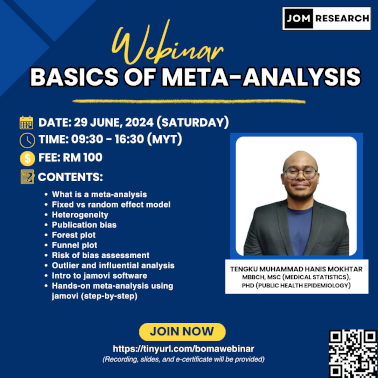 JOM RESEARCH

Webinar
BASICS OF META-ANALYSIS

DATE: 29 JUNE, 2024 (SATURDAY)
TIME: 09:30 - 16:30 (MYT)
FEE: RM 100
CONTENTS:

- What is a meta-analysis
- Fixed vs random effect model
- Heterogeneity
- Publication bias
- Forest plot
- Funnel plot
- Risk of bias assessment
- Outlier and influential analysis
- Intro to jamovi software
- Hands-on meta-analysis using jamovi (step-by-step)

TENGKU MUHAMMAD HANIS MOKHTAR
MBBCH, MSC (MEDICAL STATISTICS), PHD (PUBLIC HEALTH EPIDEMIOLOGY)

JOIN NOW
https://tinyurl.com/bomawebinar
(Recording, slides, and e-certificate will be provided)